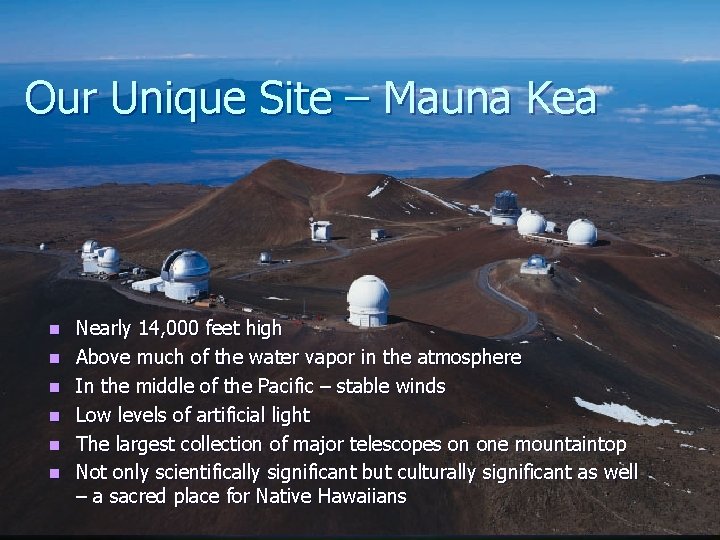 Our Unique Site – Mauna Kea

- Nearly 14,000 feet high
- Above much of the water vapor in the atmosphere
- In the middle of the Pacific – stable winds
- Low levels of artificial light
- The largest collection of major telescopes on one mountaintop
- Not only scientifically significant but culturally significant as well – a sacred place for Native Hawaiians